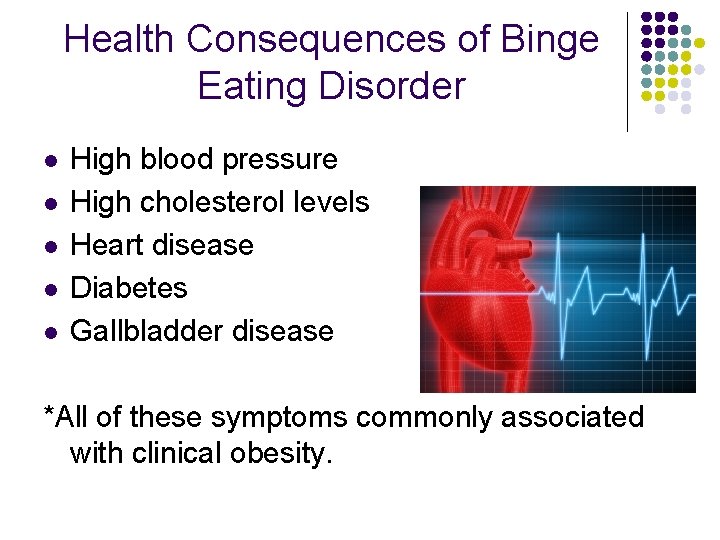 Health Consequences of Binge Eating Disorder

- High blood pressure
- High cholesterol levels
- Heart disease
- Diabetes
- Gallbladder disease

*All of these symptoms commonly associated with clinical obesity.